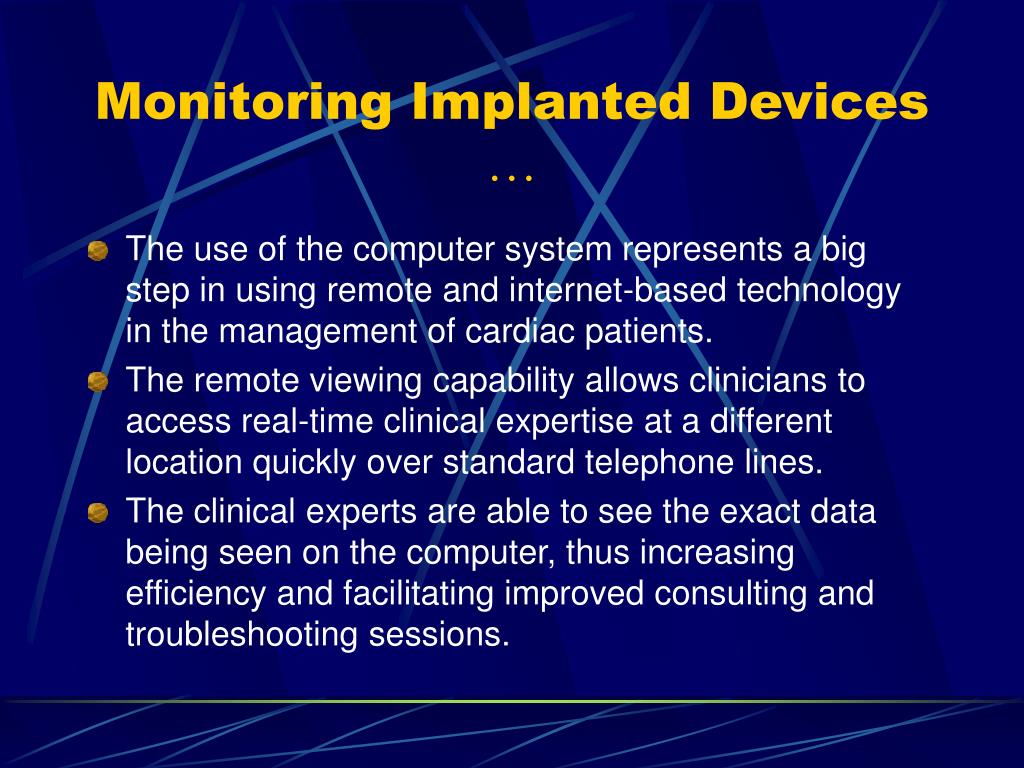 Monitoring Implanted Devices …

The use of the computer system represents a big step in using remote and internet-based technology in the management of cardiac patients.

The remote viewing capability allows clinicians to access real-time clinical expertise at a different location quickly over standard telephone lines.

The clinical experts are able to see the exact data being seen on the computer, thus increasing efficiency and facilitating improved consulting and troubleshooting sessions.